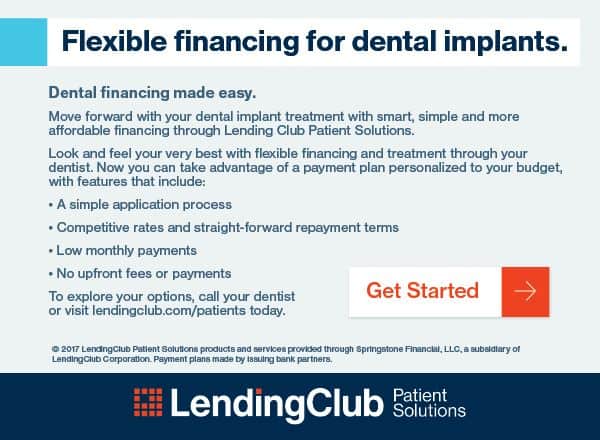 Flexible financing for dental implants.

Dental financing made easy.

Move forward with your dental implant treatment with smart, simple and more affordable financing through Lending Club Patient Solutions.

Look and feel your very best with flexible financing and treatment through your dentist. Now you can take advantage of a payment plan personalized to your budget, with features that include:

• A simple application process

• Competitive rates and straight-forward repayment terms

• Low monthly payments

• No upfront fees or payments

To explore your options, call your dentist or visit lendingclub.com/patients today.

Get Started

© 2017 LendingClub Patient Solutions products and services provided through Springstone Financial, LLC, a subsidiary of LendingClub Corporation. Payment plans made by issuing bank partners.

LendingClub Patient Solutions